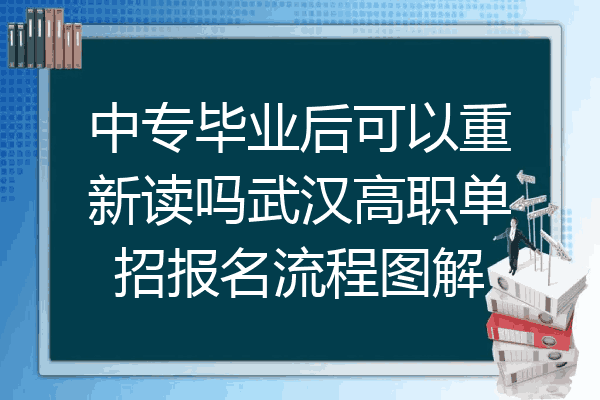 中专毕业后可以重新读吗武汉高职单招报名流程图解